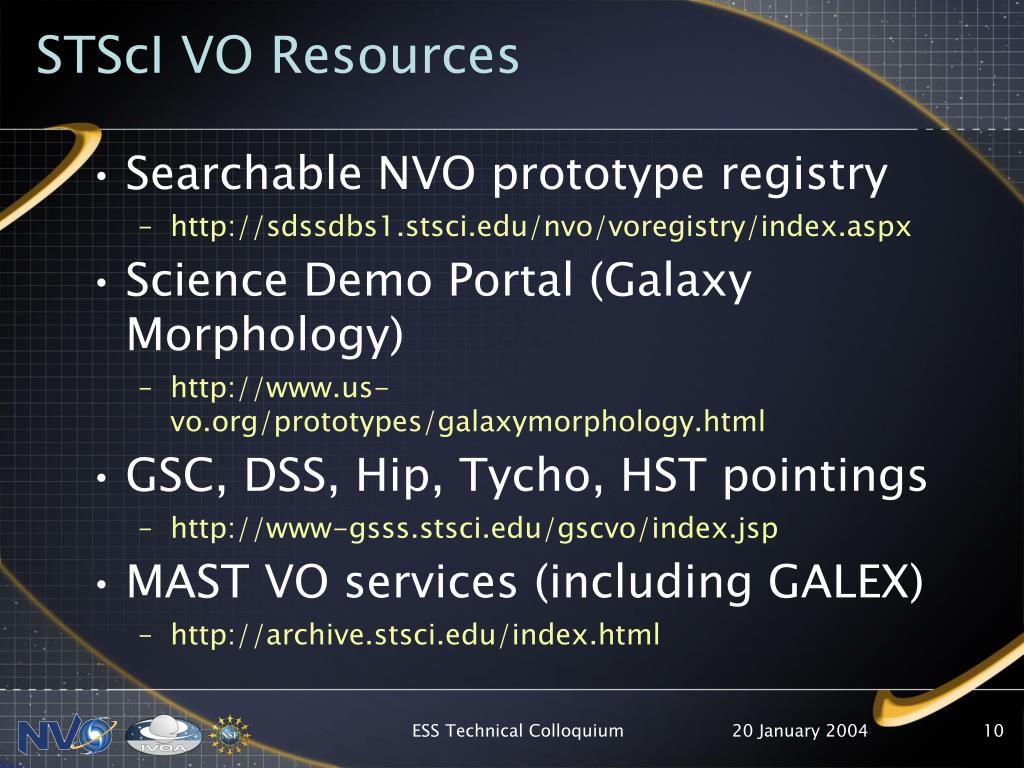 STScI VO Resources

• Searchable NVO prototype registry
– http://sdssdbs1.stsci.edu/nvo/voregistry/index.aspx

• Science Demo Portal (Galaxy Morphology)
– http://www.us-vo.org/prototypes/galaxymorphology.html

• GSC, DSS, Hip, Tycho, HST pointings
– http://www-gsss.stsci.edu/gscvo/index.jsp

• MAST VO services (including GALEX)
– http://archive.stsci.edu/index.html

NVO IVOA NSF

ESS Technical Colloquium 20 January 2004 10